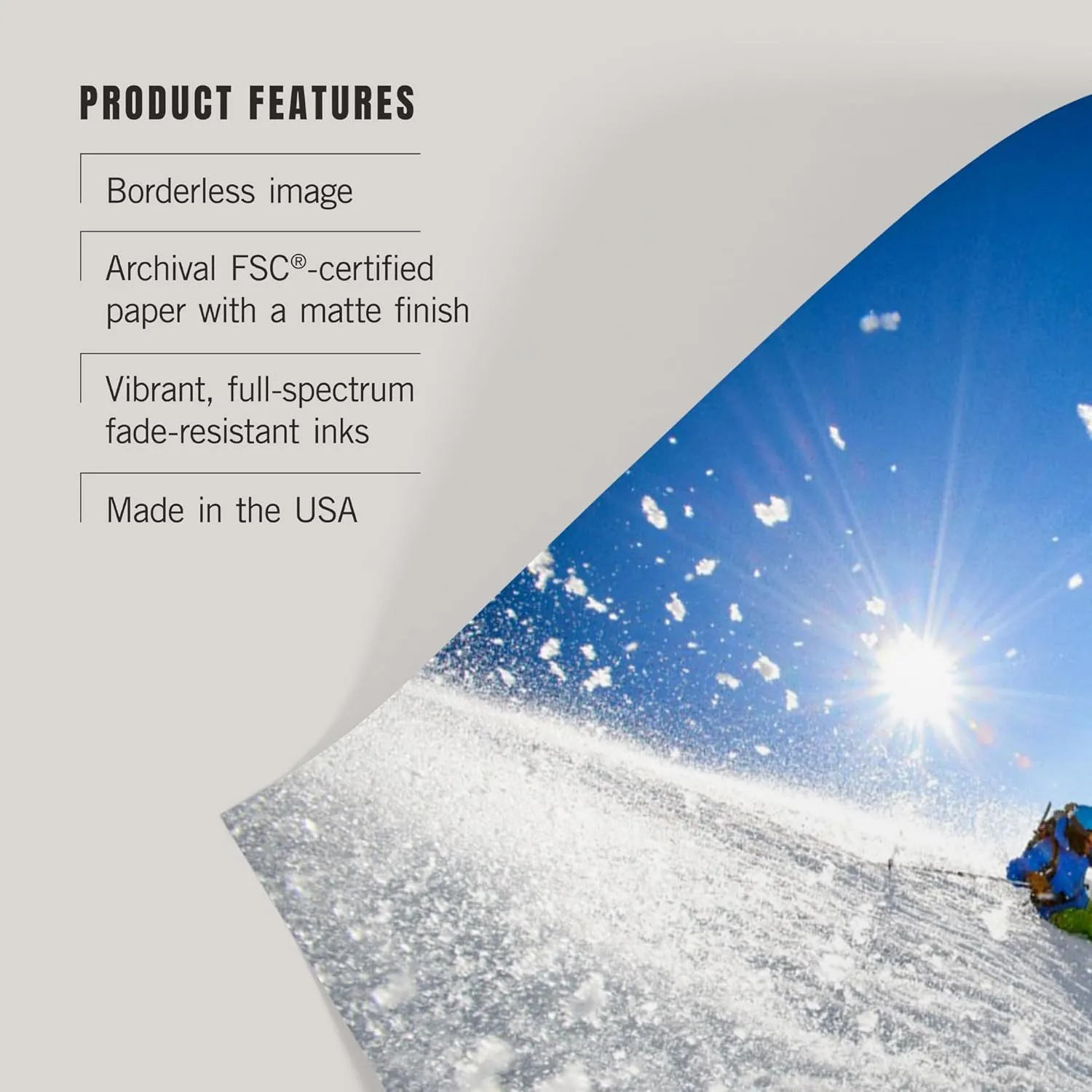 PRODUCT FEATURES

Borderless image

Archival FSC®-certified paper with a matte finish

Vibrant, full-spectrum fade-resistant inks

Made in the USA